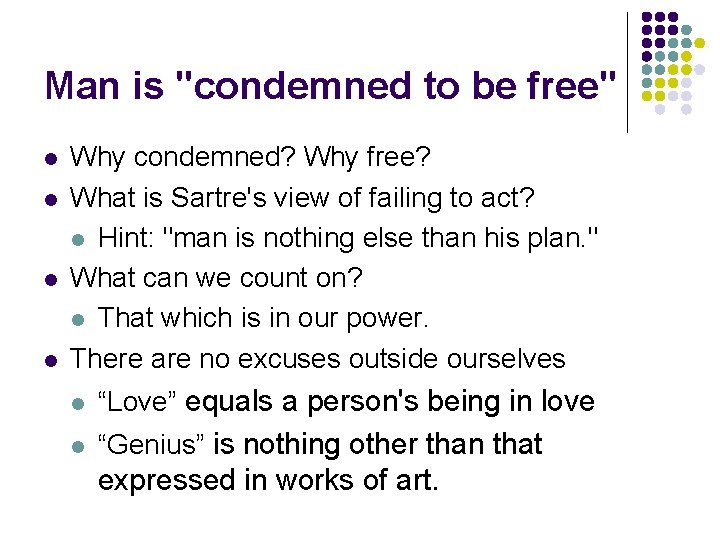 Man is "condemned to be free"

- Why condemned? Why free?
- What is Sartre's view of failing to act?
  - Hint: "man is nothing else than his plan."
- What can we count on?
  - That which is in our power.
- There are no excuses outside ourselves
  - “Love” equals a person's being in love
  - “Genius” is nothing other than that expressed in works of art.